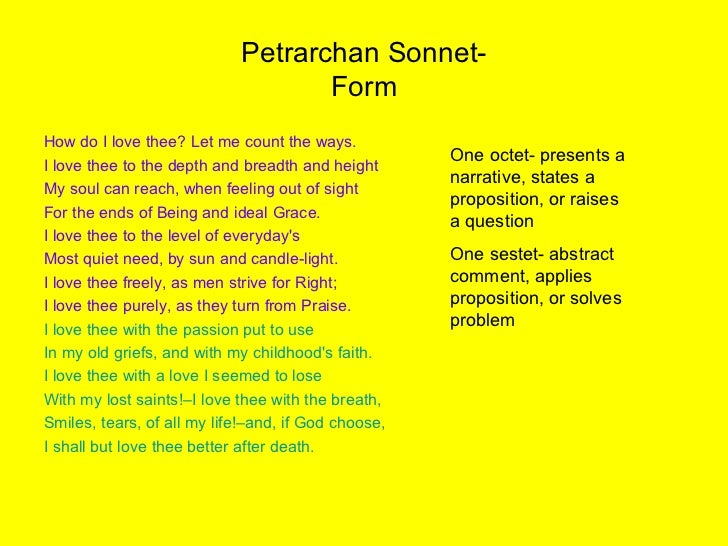 Petrarchan Sonnet-
Form

How do I love thee? Let me count the ways.
I love thee to the depth and breadth and height
My soul can reach, when feeling out of sight
For the ends of Being and ideal Grace.
I love thee to the level of everyday's
Most quiet need, by sun and candle-light.
I love thee freely, as men strive for Right;
I love thee purely, as they turn from Praise.
I love thee with the passion put to use
In my old griefs, and with my childhood's faith.
I love thee with a love I seemed to lose
With my lost saints!–I love thee with the breath,
Smiles, tears, of all my life!–and, if God choose,
I shall but love thee better after death.

One octet- presents a narrative, states a proposition, or raises a question

One sestet- abstract comment, applies proposition, or solves problem